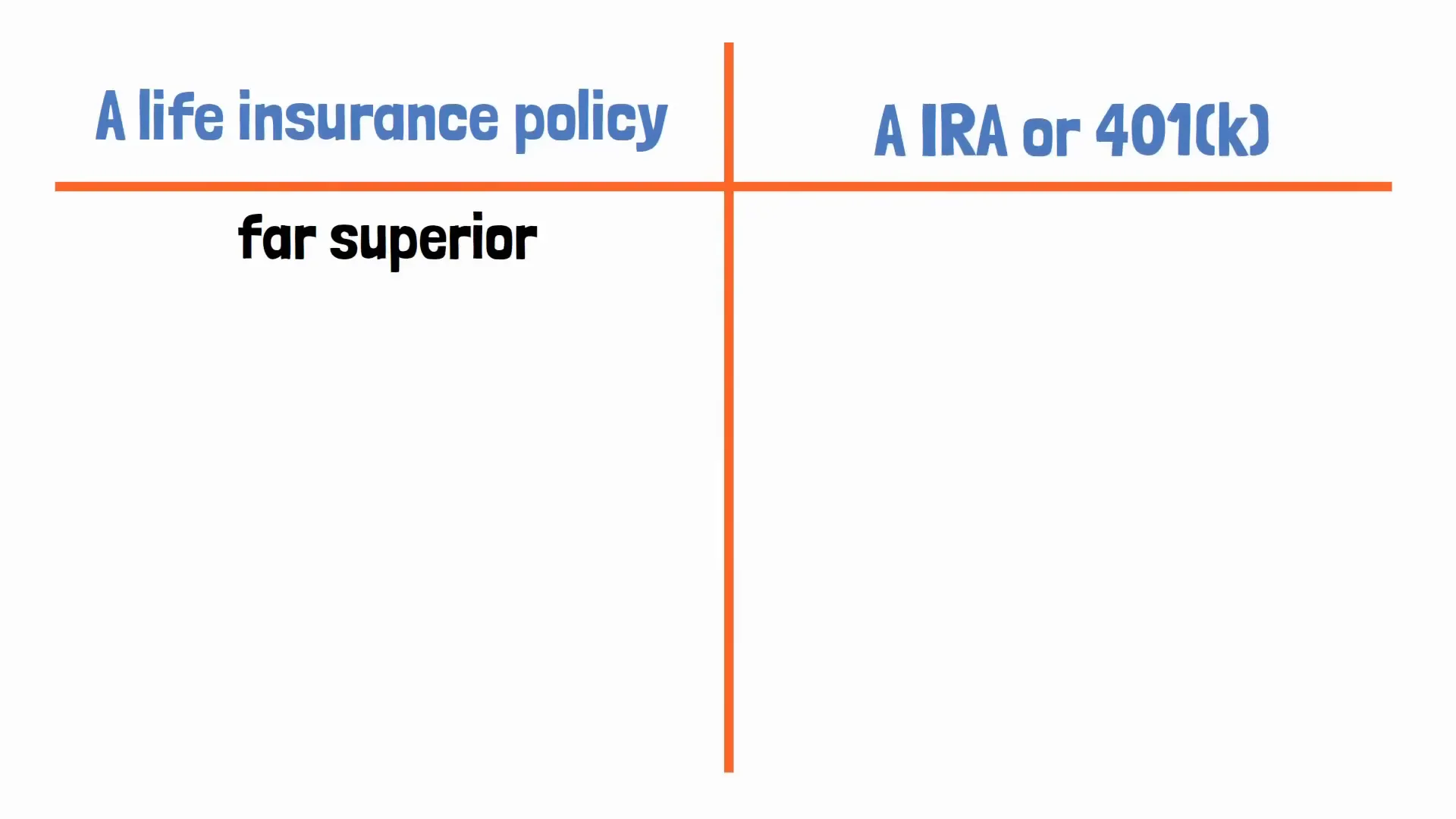 | A life insurance policy | A IRA or 401(k) |
|---|---|
| far superior | |